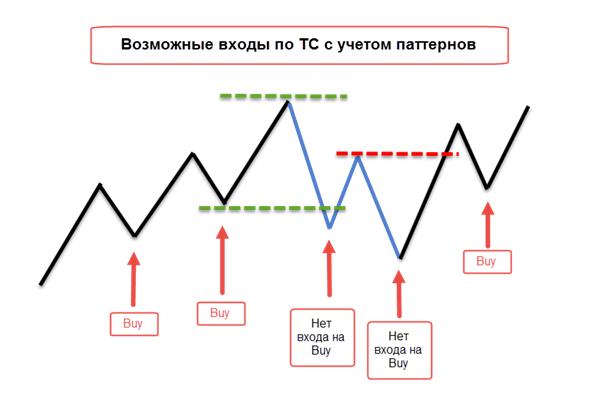 Возможные входы по ТС с учетом паттернов

Buy

Buy

Нет входа на Buy

Нет входа на Buy

Buy